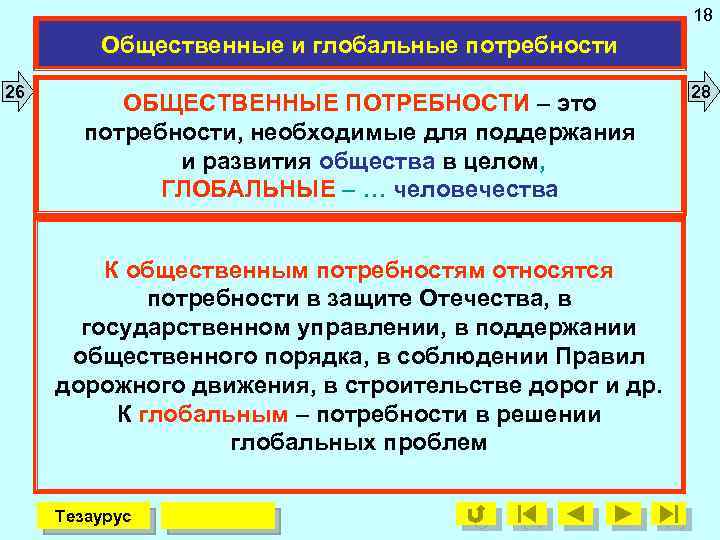 18

Общественные и глобальные потребности

26

28

ОБЩЕСТВЕННЫЕ ПОТРЕБНОСТИ – это потребности, необходимые для поддержания и развития общества в целом, ГЛОБАЛЬНЫЕ – … человечества

К общественным потребностям относятся потребности в защите Отечества, в государственном управлении, в поддержании общественного порядка, в соблюдении Правил дорожного движения, в строительстве дорог и др. К глобальным – потребности в решении глобальных проблем

Тезаурус